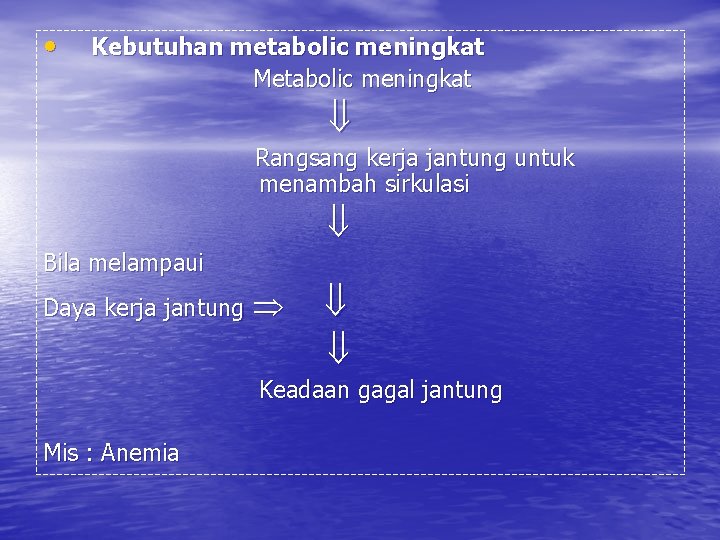 • Kebutuhan metabolic meningkat

Metabolic meningkat

$\Downarrow$

Rangsang kerja jantung untuk menambah sirkulasi

$\Downarrow$

Bila melampaui

Daya kerja jantung $\Rightarrow$ $\Downarrow$

$\Downarrow$

Keadaan gagal jantung

Mis : Anemia